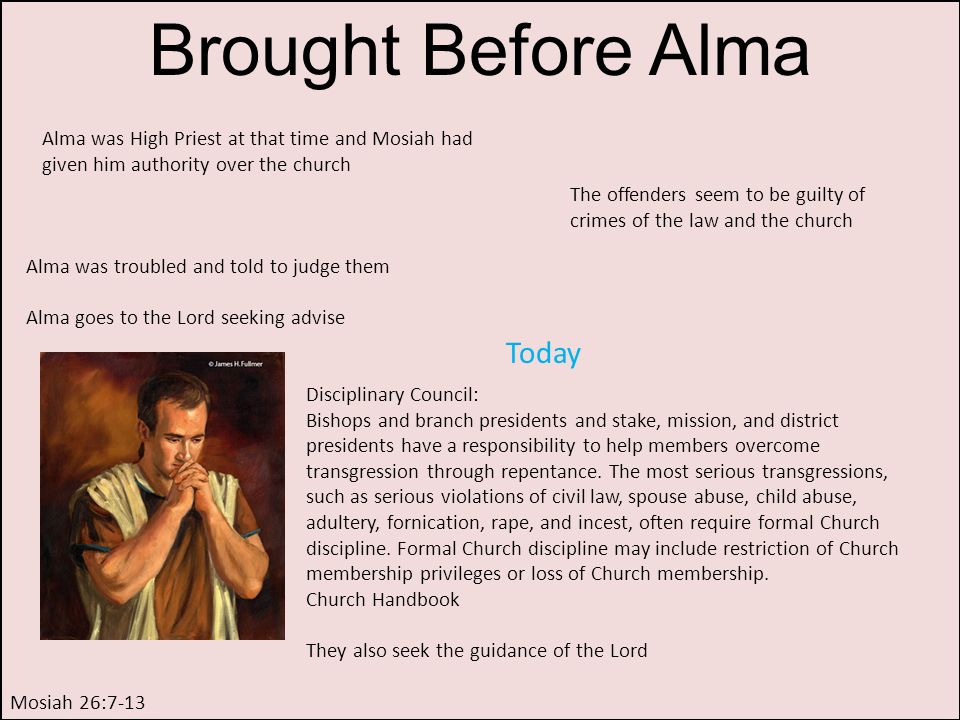 Brought Before Alma

Alma was High Priest at that time and Mosiah had given him authority over the church

The offenders seem to be guilty of crimes of the law and the church

Alma was troubled and told to judge them

Alma goes to the Lord seeking advise

Today

© James H. Fullmer

Disciplinary Council:
Bishops and branch presidents and stake, mission, and district presidents have a responsibility to help members overcome transgression through repentance. The most serious transgressions, such as serious violations of civil law, spouse abuse, child abuse, adultery, fornication, rape, and incest, often require formal Church discipline. Formal Church discipline may include restriction of Church membership privileges or loss of Church membership.
Church Handbook

They also seek the guidance of the Lord

Mosiah 26:7-13